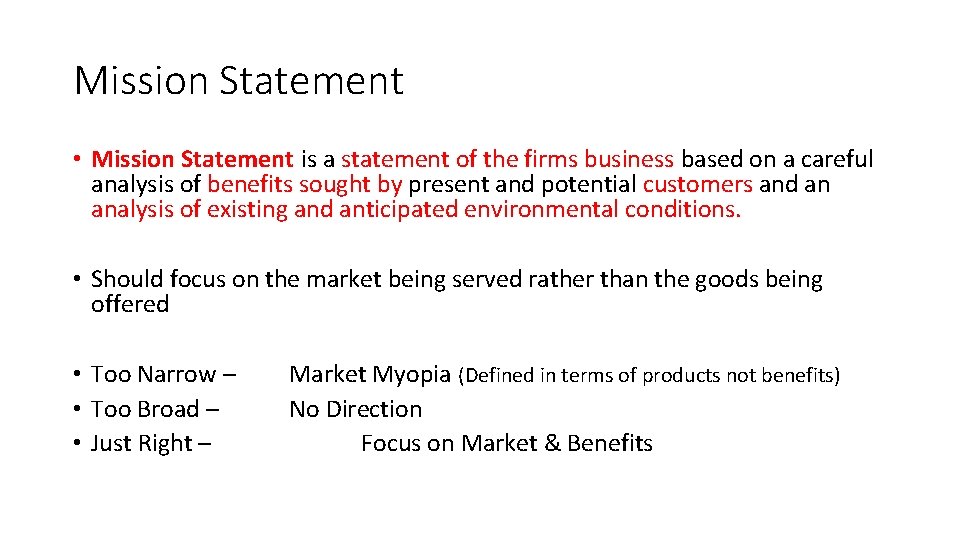 Mission Statement

• Mission Statement is a statement of the firms business based on a careful analysis of benefits sought by present and potential customers and an analysis of existing and anticipated environmental conditions.

• Should focus on the market being served rather than the goods being offered

• Too Narrow – Market Myopia (Defined in terms of products not benefits)
• Too Broad – No Direction
• Just Right – Focus on Market & Benefits